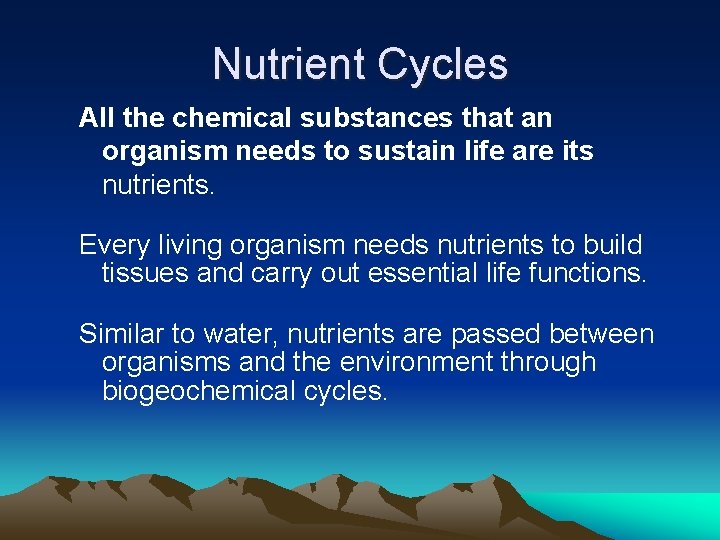 Nutrient Cycles

All the chemical substances that an organism needs to sustain life are its nutrients.

Every living organism needs nutrients to build tissues and carry out essential life functions.

Similar to water, nutrients are passed between organisms and the environment through biogeochemical cycles.